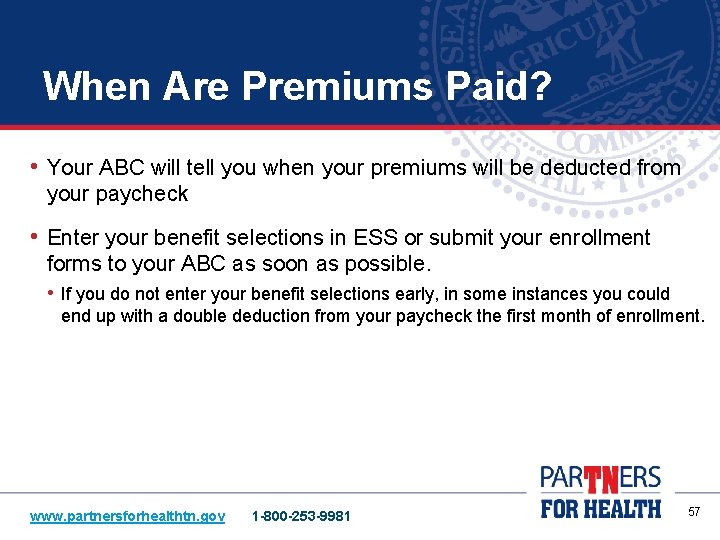 When Are Premiums Paid?

• Your ABC will tell you when your premiums will be deducted from your paycheck

• Enter your benefit selections in ESS or submit your enrollment forms to your ABC as soon as possible.

• If you do not enter your benefit selections early, in some instances you could end up with a double deduction from your paycheck the first month of enrollment.

www.partnersforhealthtn.gov 1-800-253-9981

PARTNERS FOR HEALTH

57